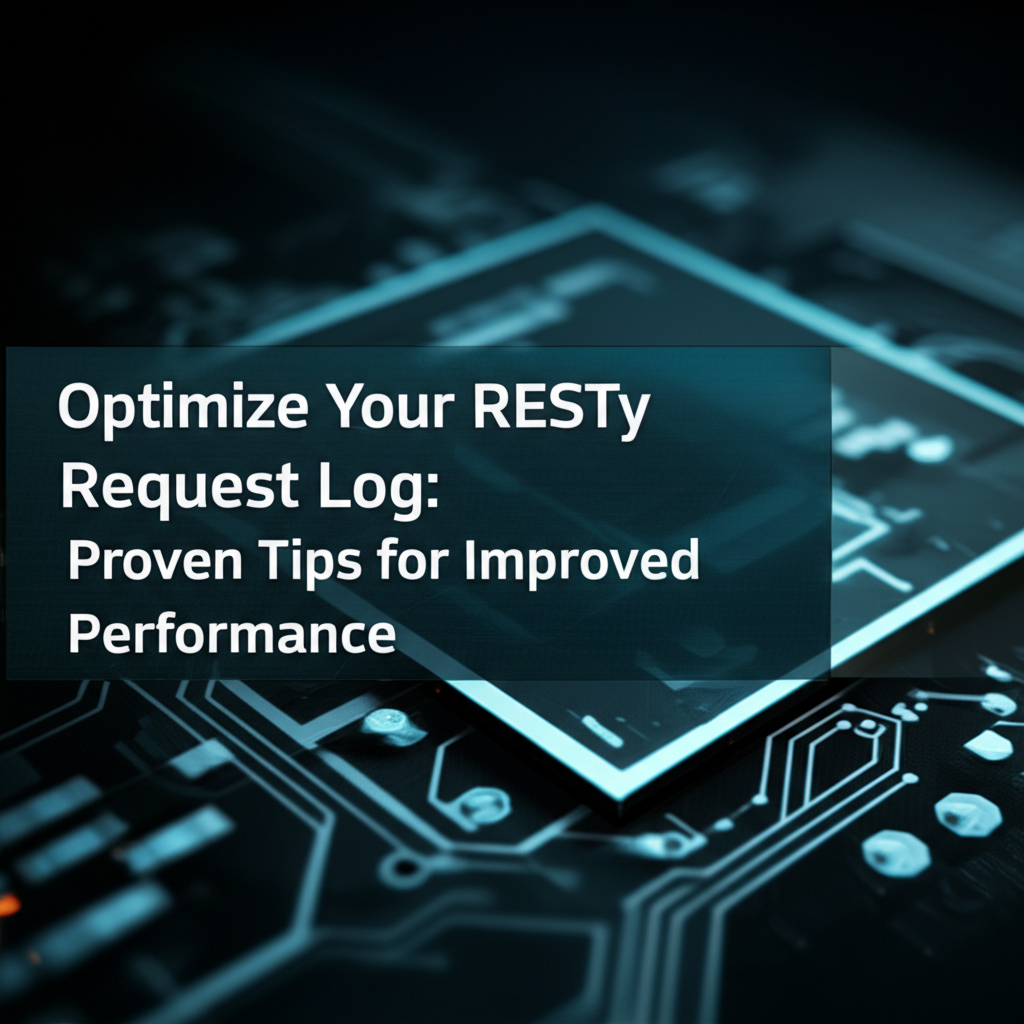 Optimize Your RESTy Request Log:
Proven Tips for Improved Performance